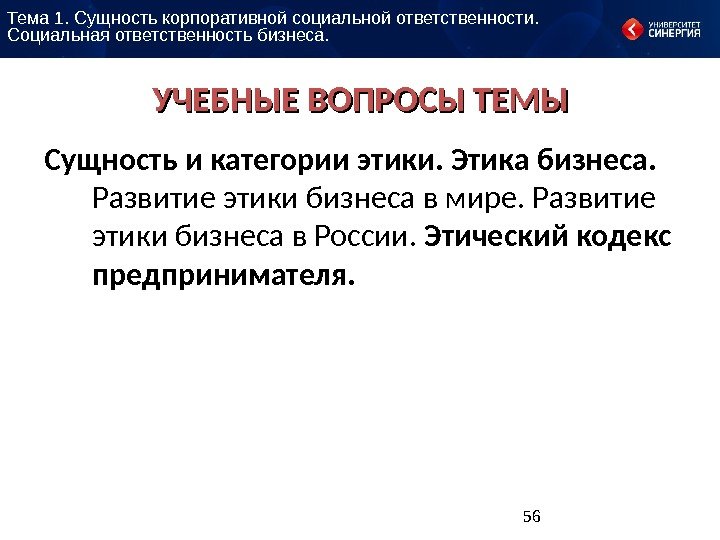 Тема 1. Сущность корпоративной социальной ответственности. Социальная ответственность бизнеса.

УНИВЕРСИТЕТ СИНЕРГИЯ

УЧЕБНЫЕ ВОПРОСЫ ТЕМЫ

Сущность и категории этики. Этика бизнеса. Развитие этики бизнеса в мире. Развитие этики бизнеса в России. Этический кодекс предпринимателя.

56